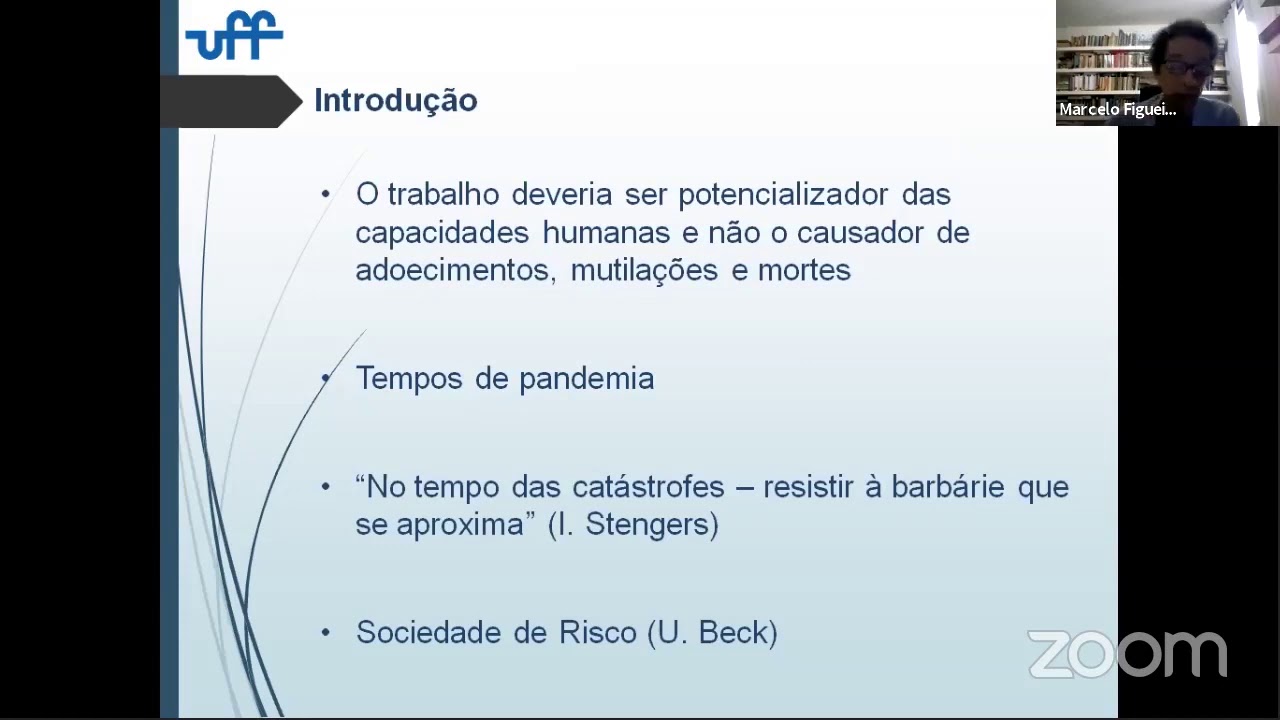 uff

Marcelo Figuei...

Introdução

• O trabalho deveria ser potencializador das capacidades humanas e não o causador de adoecimentos, mutilações e mortes

• Tempos de pandemia

• “No tempo das catástrofes – resistir à barbárie que se aproxima” (I. Stengers)

• Sociedade de Risco (U. Beck)

zoom